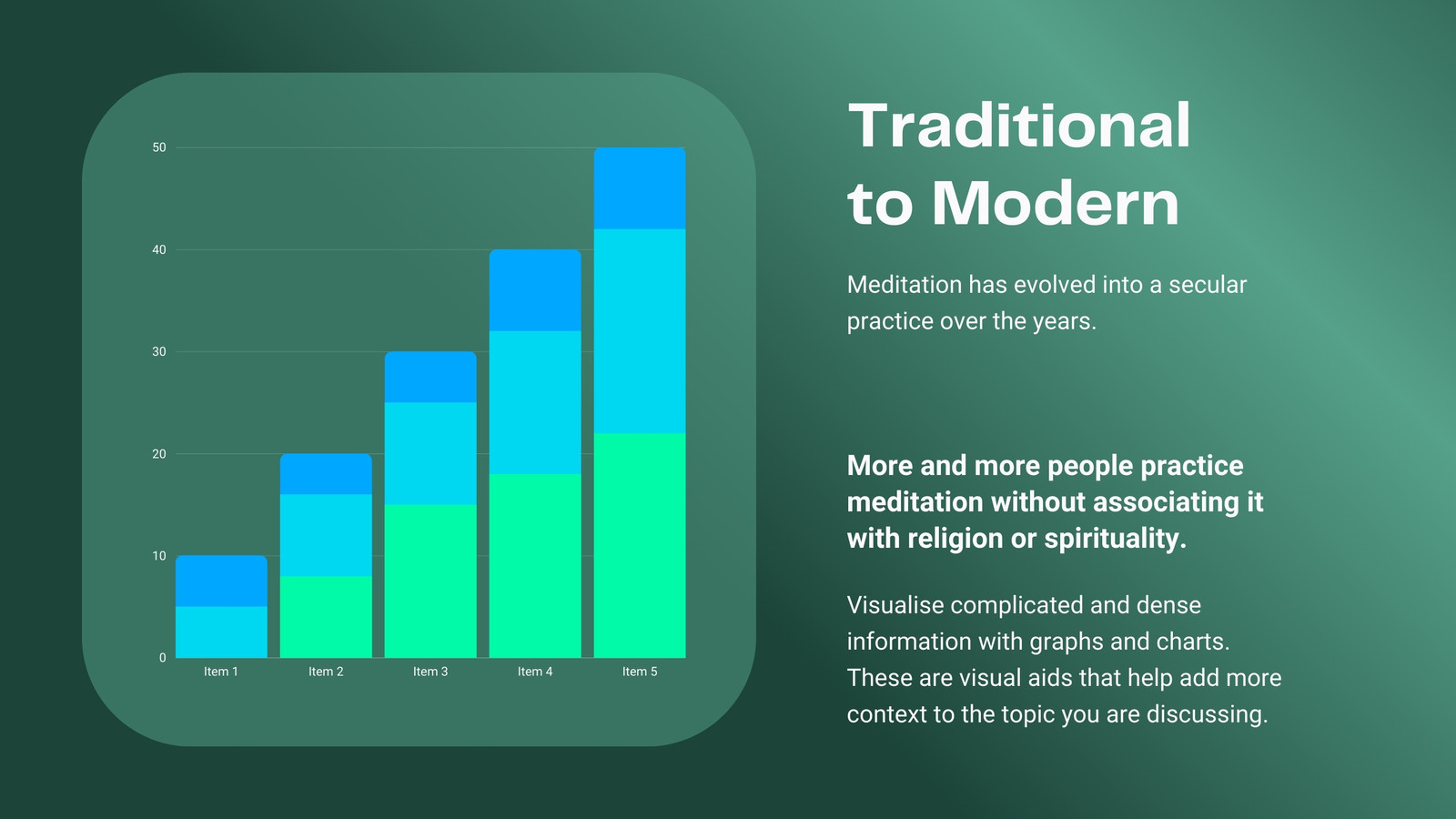 50
40
30
20
10
0
Item 1
Item 2
Item 3
Item 4
Item 5

Traditional to Modern

Meditation has evolved into a secular practice over the years.

More and more people practice meditation without associating it with religion or spirituality.

Visualise complicated and dense information with graphs and charts. These are visual aids that help add more context to the topic you are discussing.